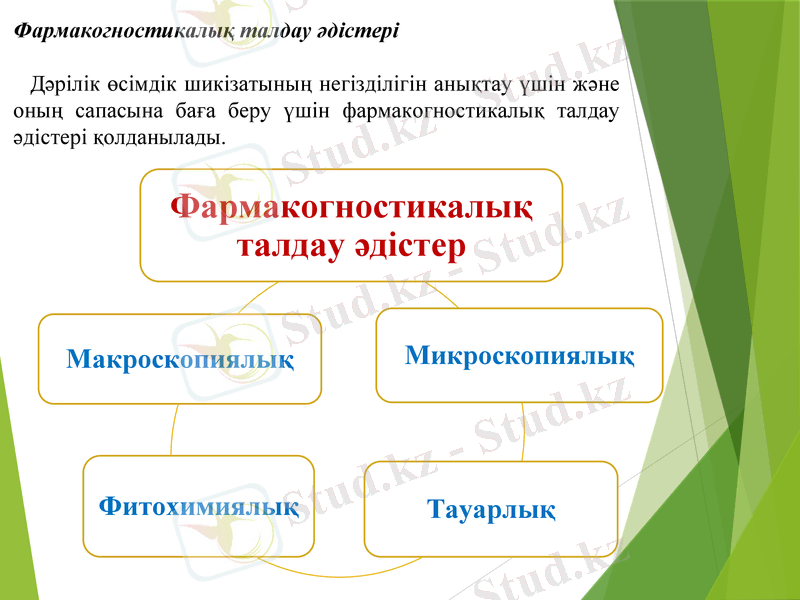 Фармакогностикалық талдау әдістері

Дәрілік өсімдік шикізатының негізділігін анықтау үшін және оның сапасына баға беру үшін фармакогностикалық талдау әдістері қолданылады.

Фармакогностикалық талдау әдістер

Макроскопиялық

Микроскопиялық

Фитохимиялық

Тауарлық

Stud.kz - Stud.kz